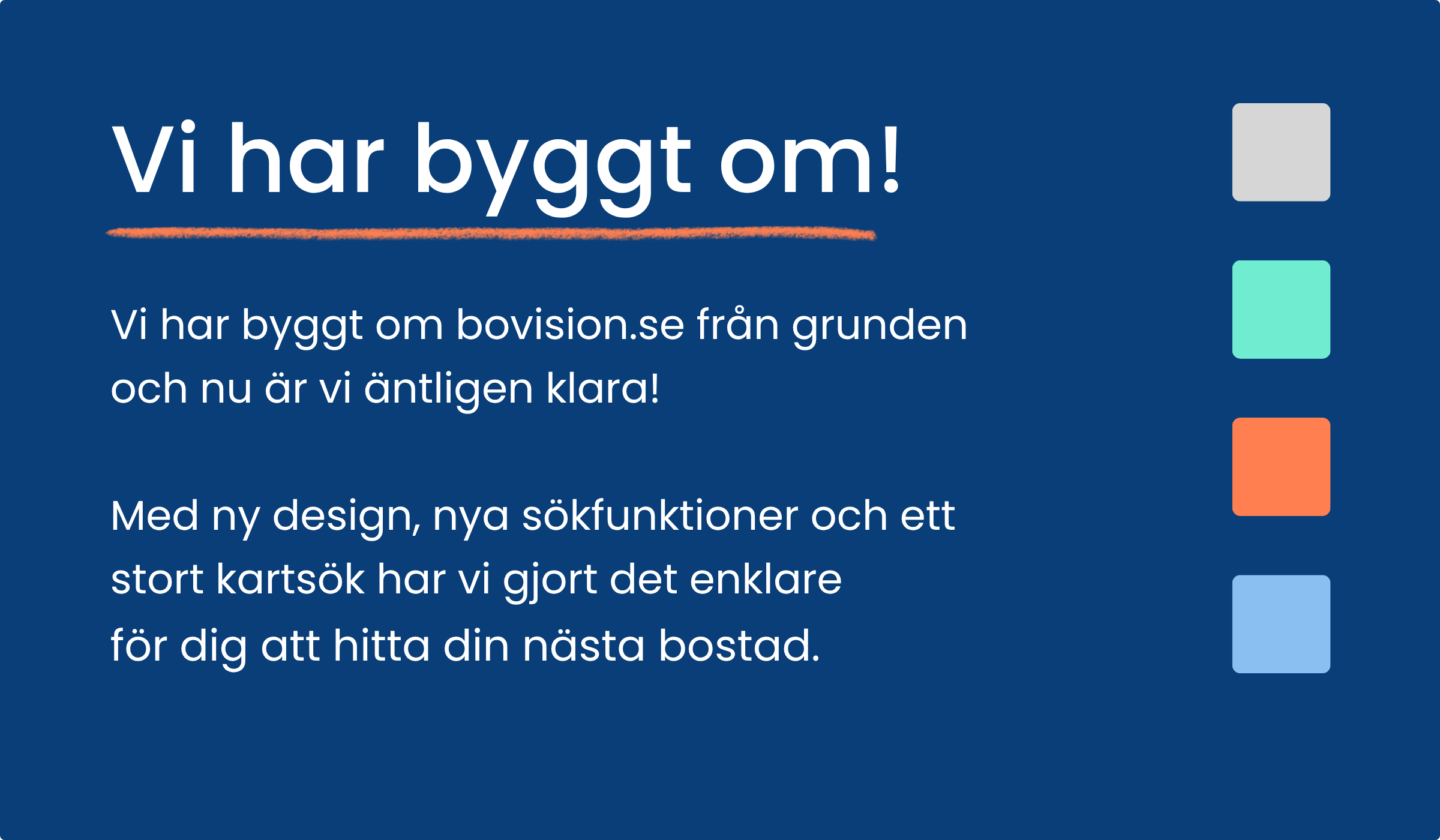 Vi har byggt om!

Vi har byggt om bovision.se från grunden och nu är vi äntligen klara!

Med ny design, nya sökfunktioner och ett stort kartsök har vi gjort det enklare för dig att hitta din nästa bostad.